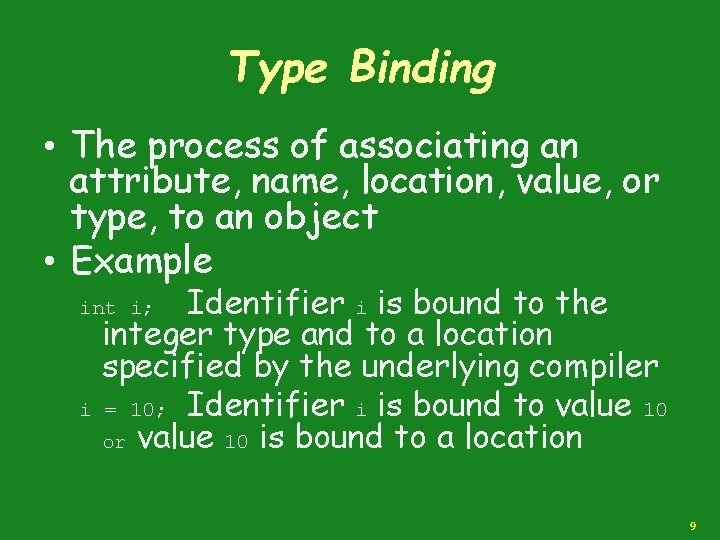 Type Binding

• The process of associating an attribute, name, location, value, or type, to an object
• Example

int i; Identifier i is bound to the integer type and to a location specified by the underlying compiler

i = 10; Identifier i is bound to value 10 or value 10 is bound to a location

9